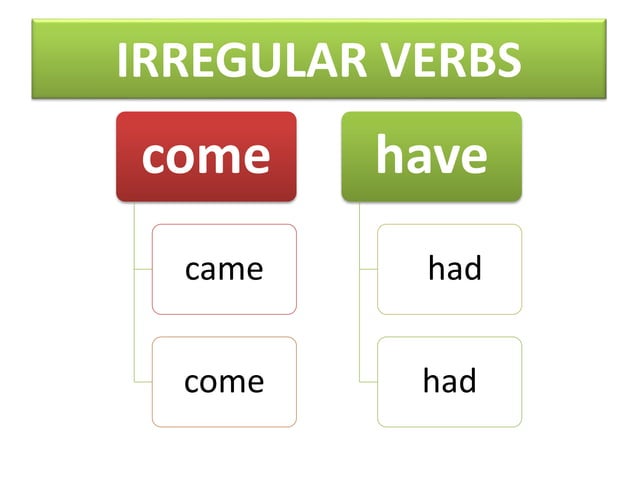 IRREGULAR VERBS

come

came

come

have

had

had